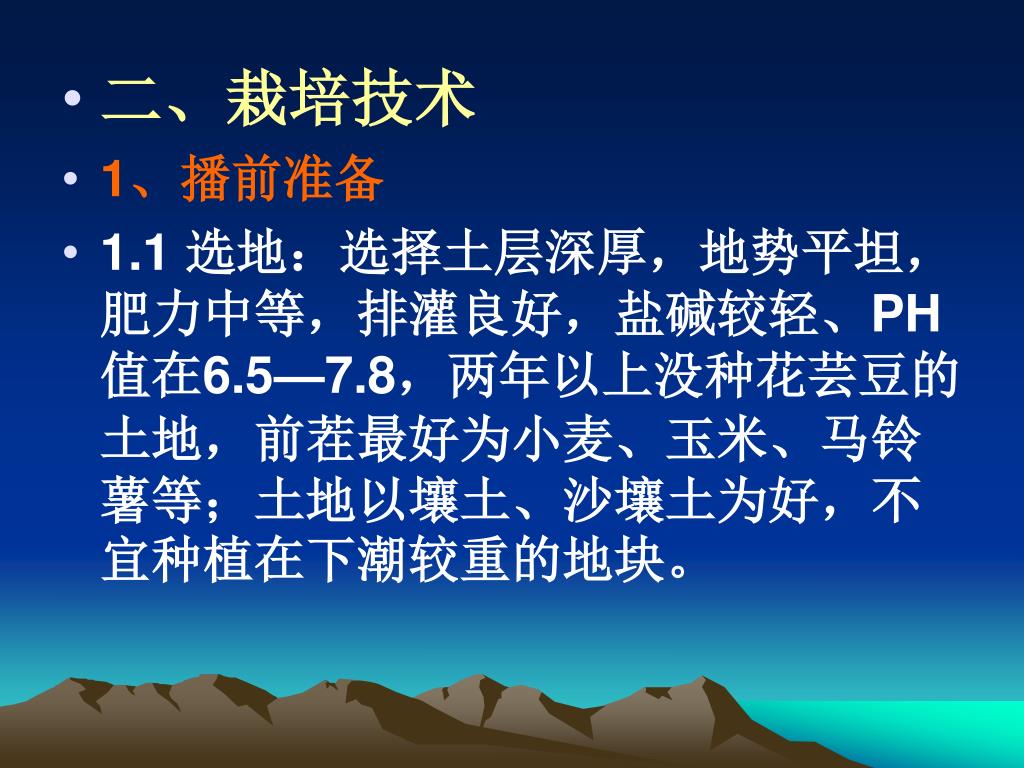 • 二、栽培技术

• 1、播前准备

• 1.1 选地：选择土层深厚，地势平坦，肥力中等，排灌良好，盐碱较轻、PH值在6.5—7.8，两年以上没种花芸豆的土地，前茬最好为小麦、玉米、马铃薯等；土地以壤土、沙壤土为好，不宜种植在下潮较重的地块。